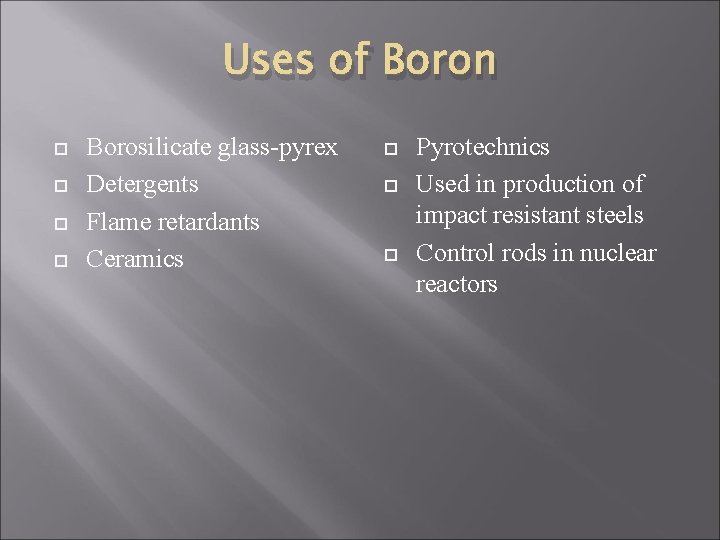 Uses of Boron

Borosilicate glass-pyrex
Detergents
Flame retardants
Ceramics

Pyrotechnics
Used in production of impact resistant steels
Control rods in nuclear reactors